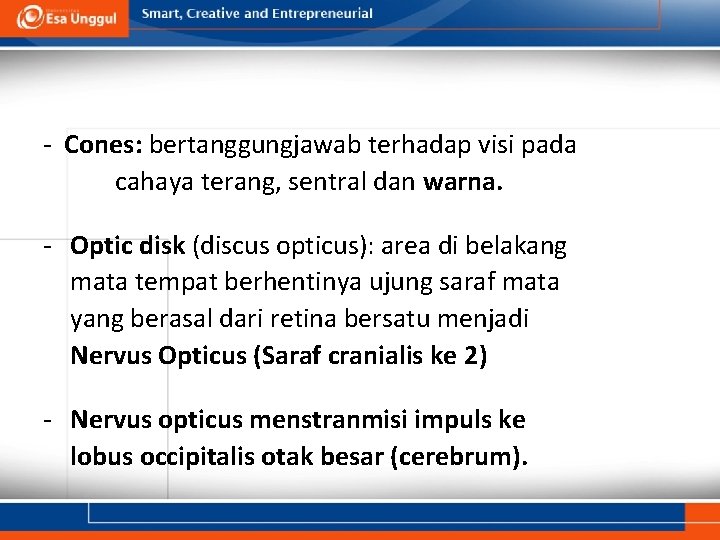 Esa Unggul

Smart, Creative and Entrepreneurial

- Cones: bertanggungjawab terhadap visi pada cahaya terang, sentral dan warna.

- Optic disk (discus opticus): area di belakang mata tempat berhentinya ujung saraf mata yang berasal dari retina bersatu menjadi Nervus Opticus (Saraf cranialis ke 2)

- Nervus opticus menstranmisi impuls ke lobus occipitalis otak besar (cerebrum).